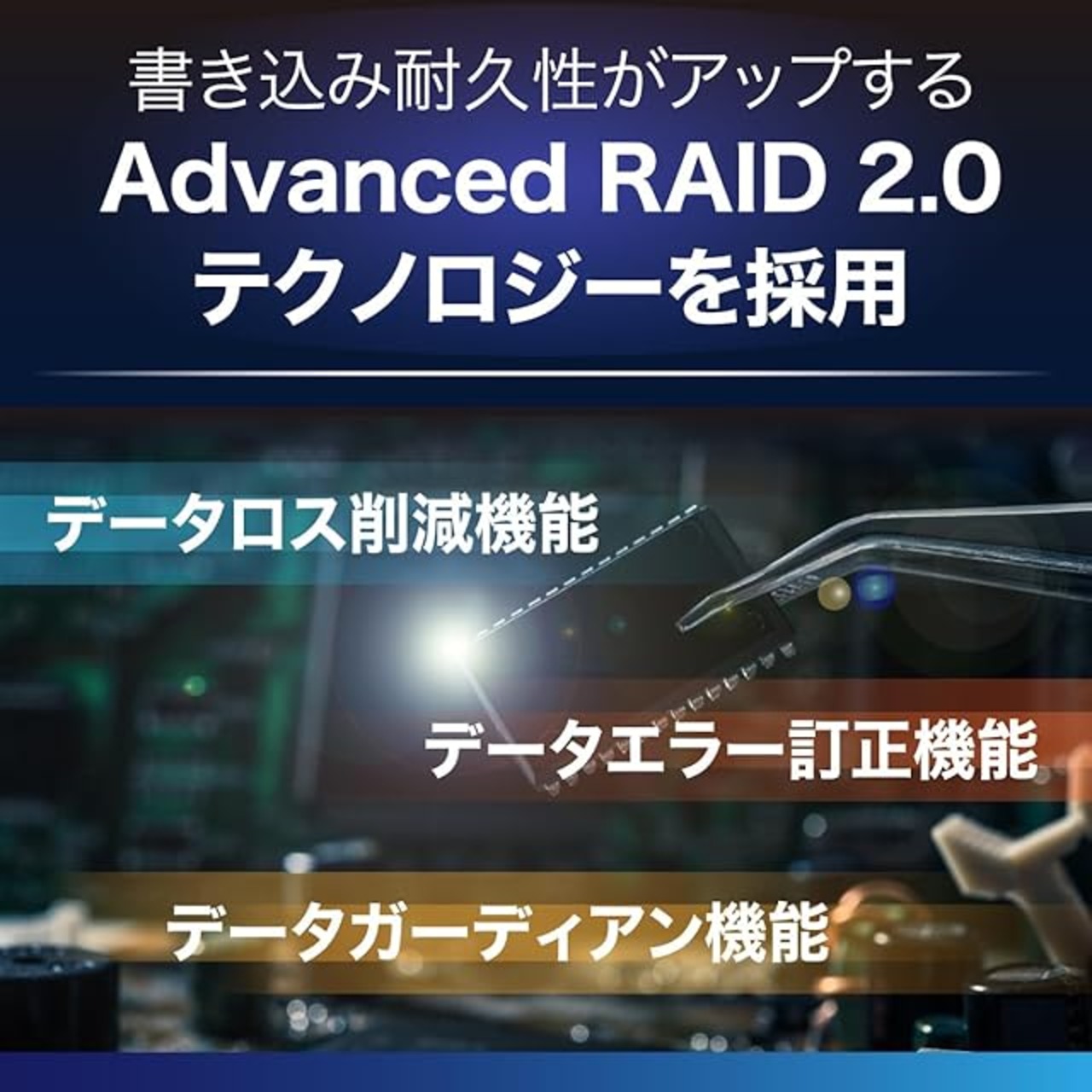 書き込み耐久性がアップする
Advanced RAID 2.0
テクノロジーを採用

データロス削減機能

データエラー訂正機能

データガーディアン機能